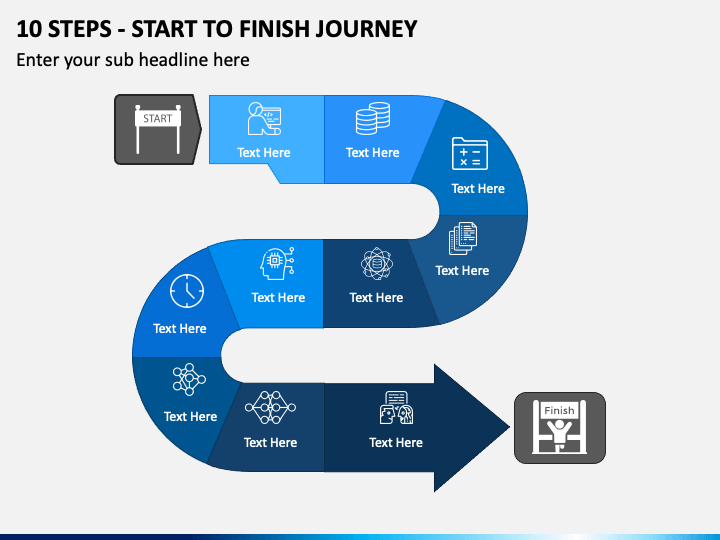 10 STEPS - START TO FINISH JOURNEY

Enter your sub headline here

START

Text Here

Text Here

Text Here

Text Here

Text Here

Text Here

Text Here

Text Here

Text Here

Text Here

Finish